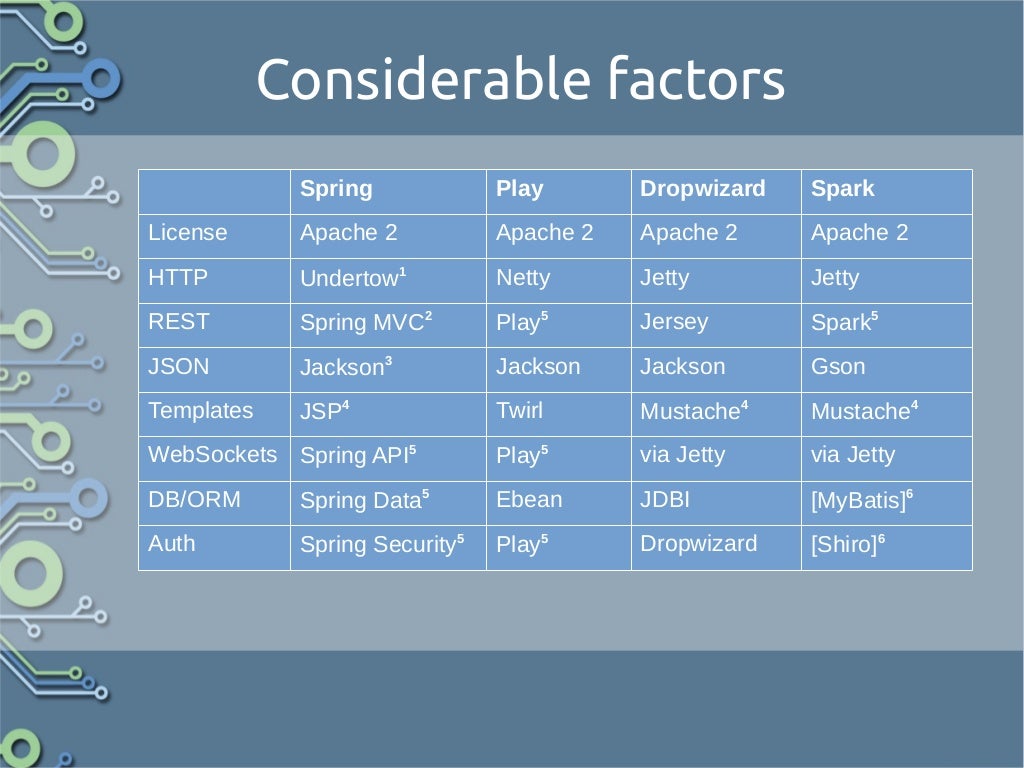 Considerable factors

| | Spring | Play | Dropwizard | Spark |
|---|---|---|---|---|
| License | Apache 2 | Apache 2 | Apache 2 | Apache 2 |
| HTTP | Undertow$^1$ | Netty | Jetty | Jetty |
| REST | Spring MVC$^2$ | Play$^5$ | Jersey | Spark$^5$ |
| JSON | Jackson$^3$ | Jackson | Jackson | Gson |
| Templates | JSP$^4$ | Twirl | Mustache$^4$ | Mustache$^4$ |
| WebSockets | Spring API$^5$ | Play$^5$ | via Jetty | via Jetty |
| DB/ORM | Spring Data$^5$ | Ebean | JDBI | [MyBatis]$^6$ |
| Auth | Spring Security$^5$ | Play$^5$ | Dropwizard | [Shiro]$^6$ |